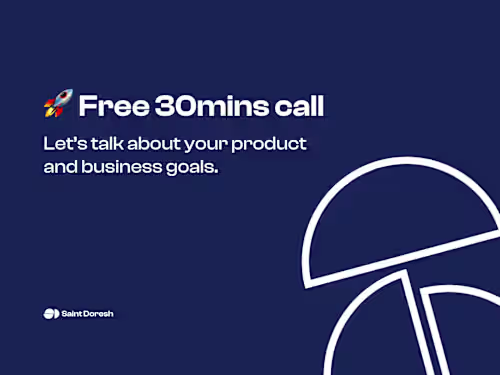 🚀 Free 30mins call

Let's talk about your product and business goals.

Saint Doresh